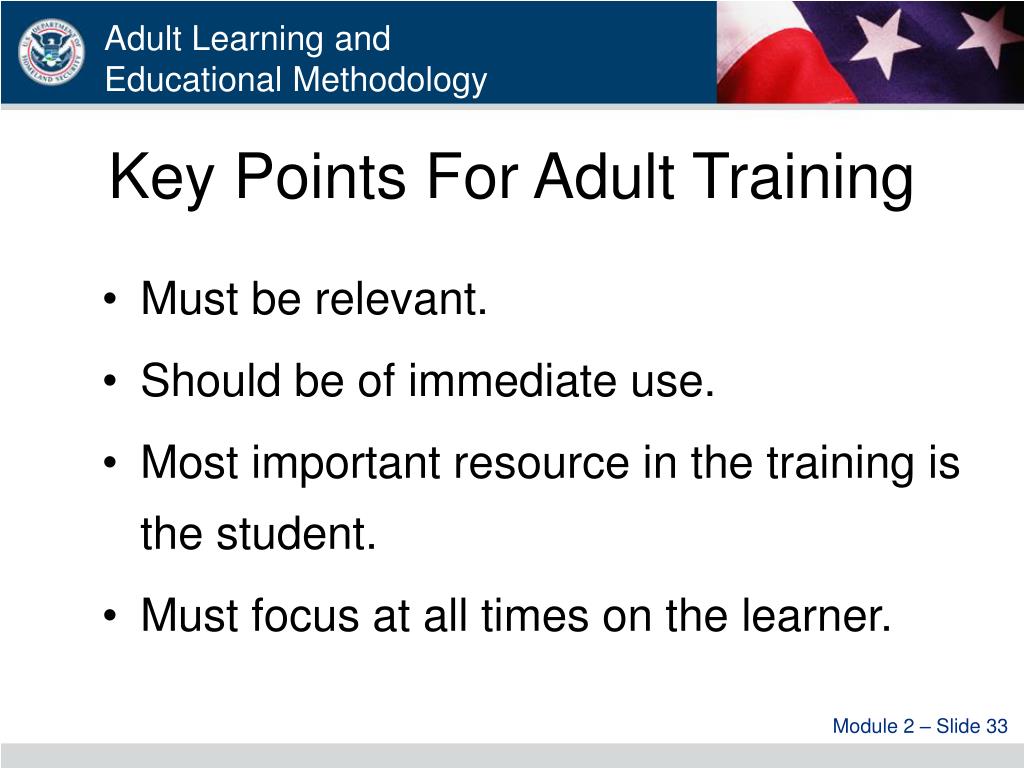 Adult Learning and
Educational Methodology

Key Points For Adult Training

• Must be relevant.
• Should be of immediate use.
• Most important resource in the training is the student.
• Must focus at all times on the learner.

Module 2 – Slide 33